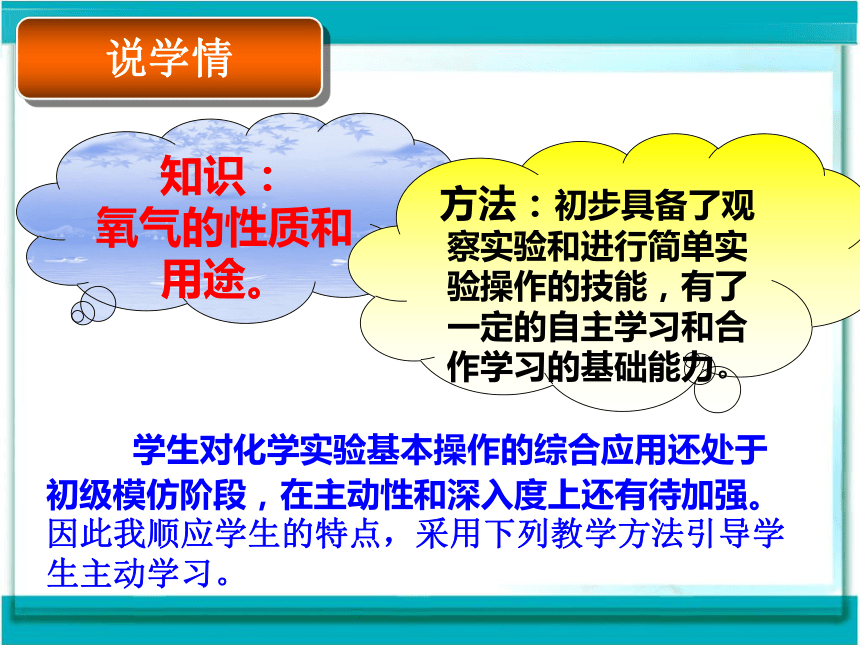 说学情

知识：
氧气的性质和用途。

方法：初步具备了观察实验和进行简单实验操作的技能，有了一定的自主学习和合作学习的基础能力。

学生对化学实验基本操作的综合应用还处于初级模仿阶段，在主动性和深入度上还有待加强。因此我顺应学生的特点，采用下列教学方法引导学生主动学习。